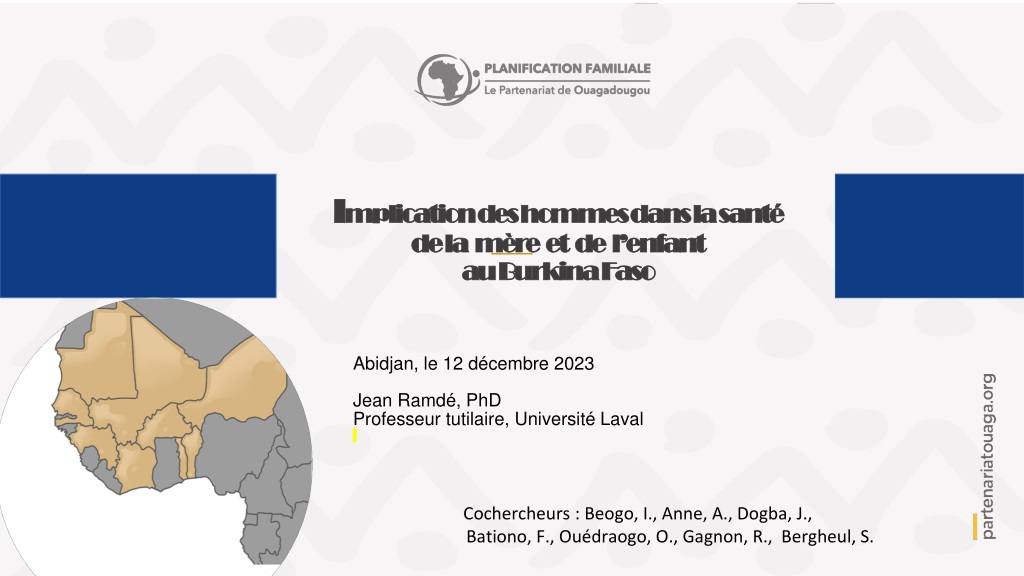 PLANIFICATION FAMILIALE
Le Partenariat de Ouagadougou

Implication des hommes dans la santé de la mère et de l'enfant au Burkina Faso

Abidjan, le 12 décembre 2023

Jean Ramdé, PhD
Professeur tutilaire, Université Laval

Cochercheurs : Beogo, I., Anne, A., Dogba, J., Bationo, F., Ouédraogo, O., Gagnon, R., Bergheul, S.

partenariatouaga.org